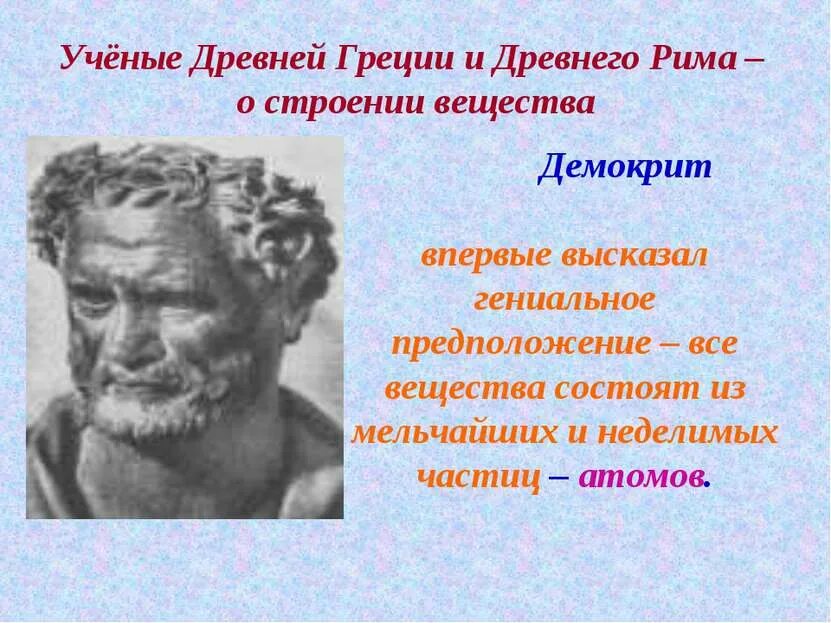 Учёные Древней Греции и Древнего Рима – о строении вещества

Демокрит

впервые высказал гениальное предположение – все вещества состоят из мельчайших и неделимых частиц – атомов.